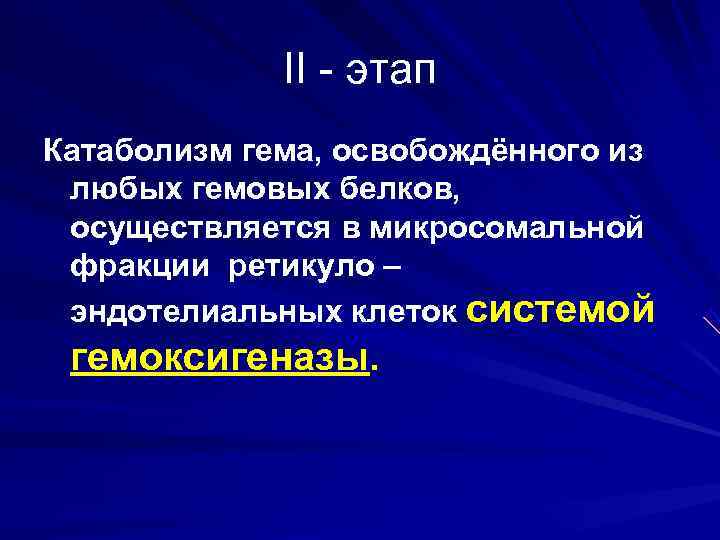 II - этап

Катаболизм гема, освобождённого из любых гемовых белков, осуществляется в микросомальной фракции ретикуло – эндотелиальных клеток системой гемоксигеназы.